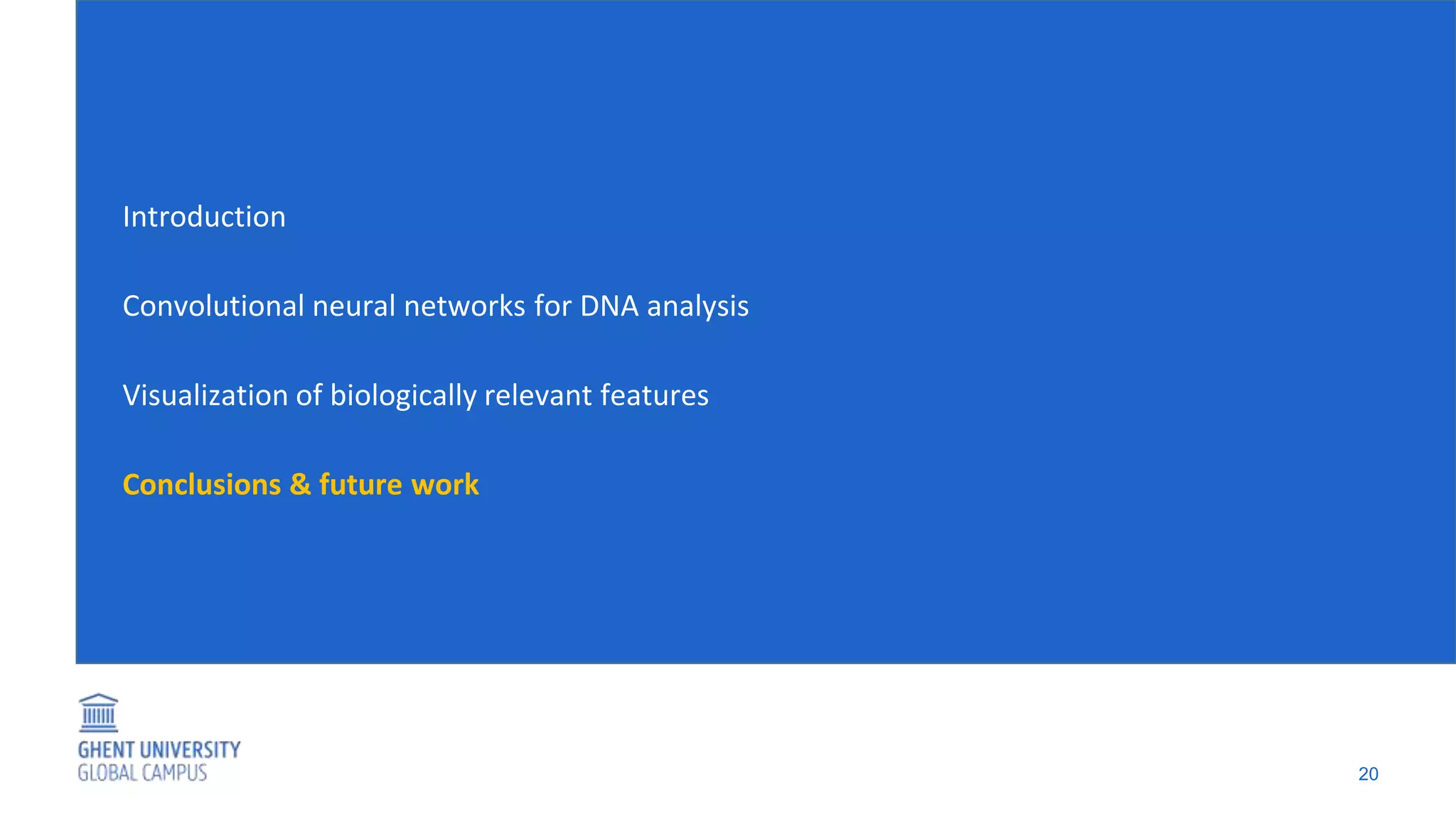 Introduction

Convolutional neural networks for DNA analysis

Visualization of biologically relevant features

Conclusions & future work

GHENT UNIVERSITY
GLOBAL CAMPUS

20